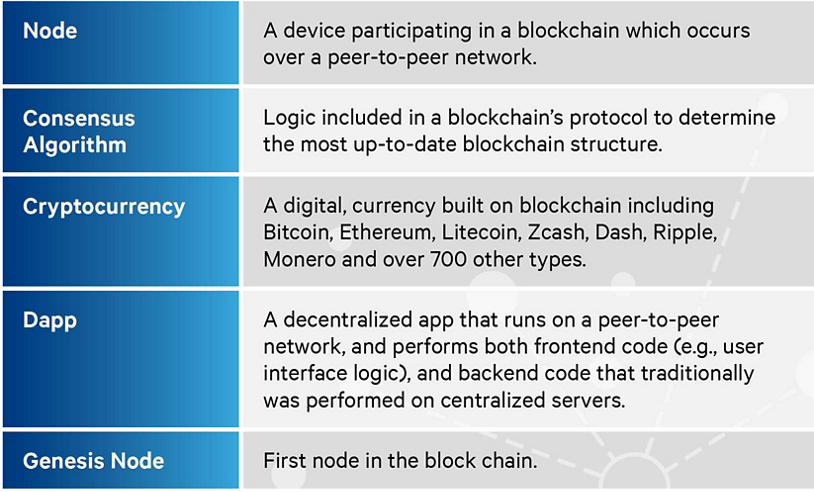 | Node | A device participating in a blockchain which occurs over a peer-to-peer network. |
|---|---|
| Consensus Algorithm | Logic included in a blockchain's protocol to determine the most up-to-date blockchain structure. |
| Cryptocurrency | A digital, currency built on blockchain including Bitcoin, Ethereum, Litecoin, Zcash, Dash, Ripple, Monero and over 700 other types. |
| Dapp | A decentralized app that runs on a peer-to-peer network, and performs both frontend code (e.g., user interface logic), and backend code that traditionally was performed on centralized servers. |
| Genesis Node | First node in the block chain. |